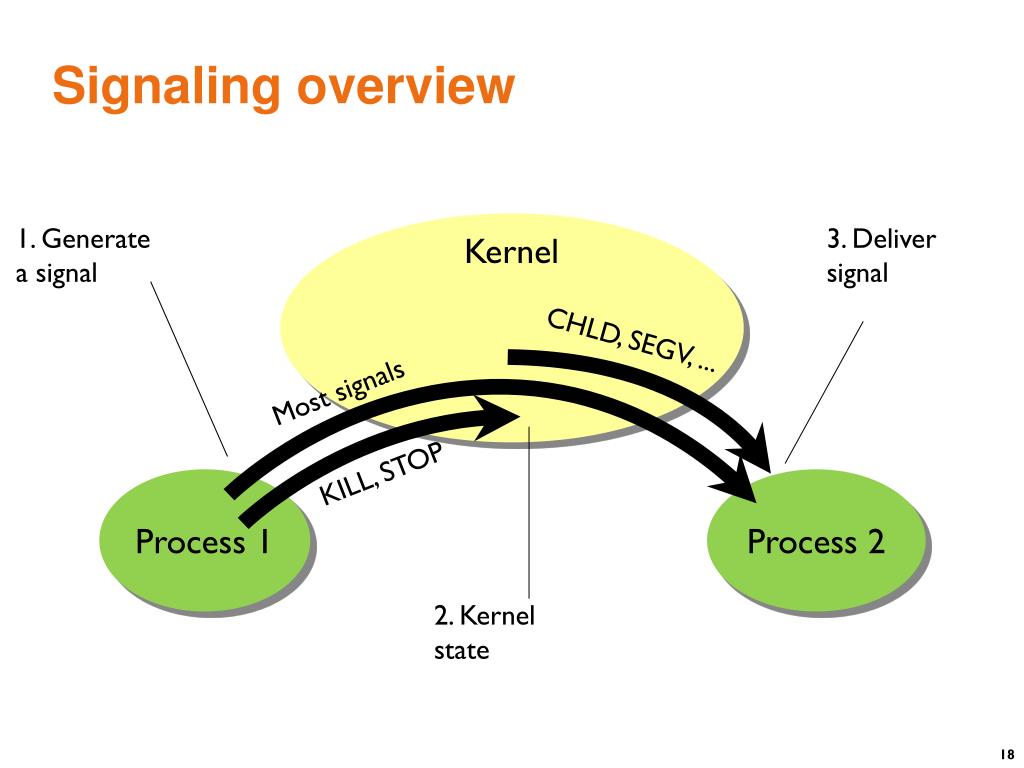 Signaling overview

1. Generate a signal

Kernel

3. Deliver signal

CHLD, SEGV, ...

Most signals

KILL, STOP

Process 1

Process 2

2. Kernel state

18